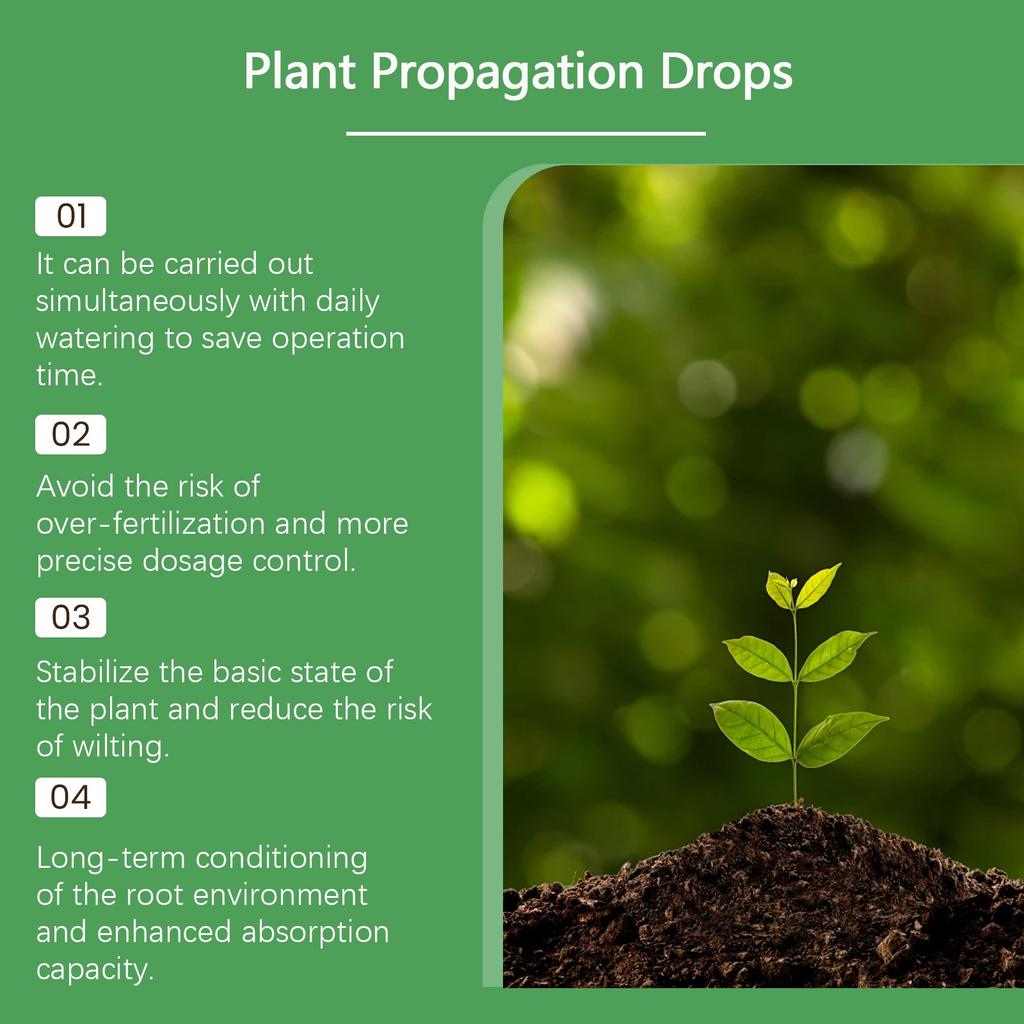 Plant Propagation Drops

01

It can be carried out simultaneously with daily watering to save operation time.

02

Avoid the risk of over-fertilization and more precise dosage control.

03

Stabilize the basic state of the plant and reduce the risk of wilting.

04

Long-term conditioning of the root environment and enhanced absorption capacity.